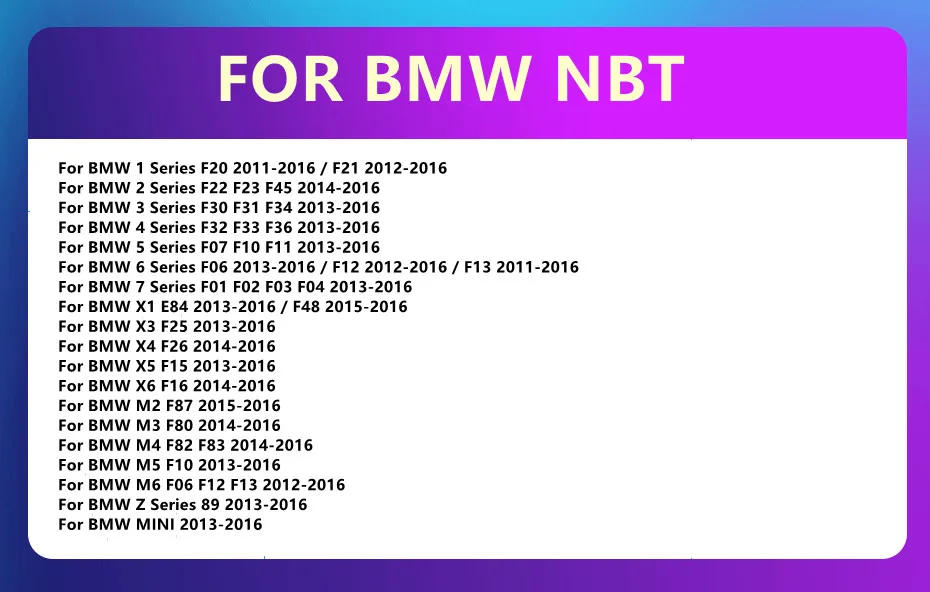 FOR BMW NBT

For BMW 1 Series F20 2011-2016 / F21 2012-2016
For BMW 2 Series F22 F23 F45 2014-2016
For BMW 3 Series F30 F31 F34 2013-2016
For BMW 4 Series F32 F33 F36 2013-2016
For BMW 5 Series F07 F10 F11 2013-2016
For BMW 6 Series F06 2013-2016 / F12 2012-2016 / F13 2011-2016
For BMW 7 Series F01 F02 F03 F04 2013-2016
For BMW X1 E84 2013-2016 / F48 2015-2016
For BMW X3 F25 2013-2016
For BMW X4 F26 2014-2016
For BMW X5 F15 2013-2016
For BMW X6 F16 2014-2016
For BMW M2 F87 2015-2016
For BMW M3 F80 2014-2016
For BMW M4 F82 F83 2014-2016
For BMW M5 F10 2013-2016
For BMW M6 F06 F12 F13 2012-2016
For BMW Z Series 89 2013-2016
For BMW MINI 2013-2016